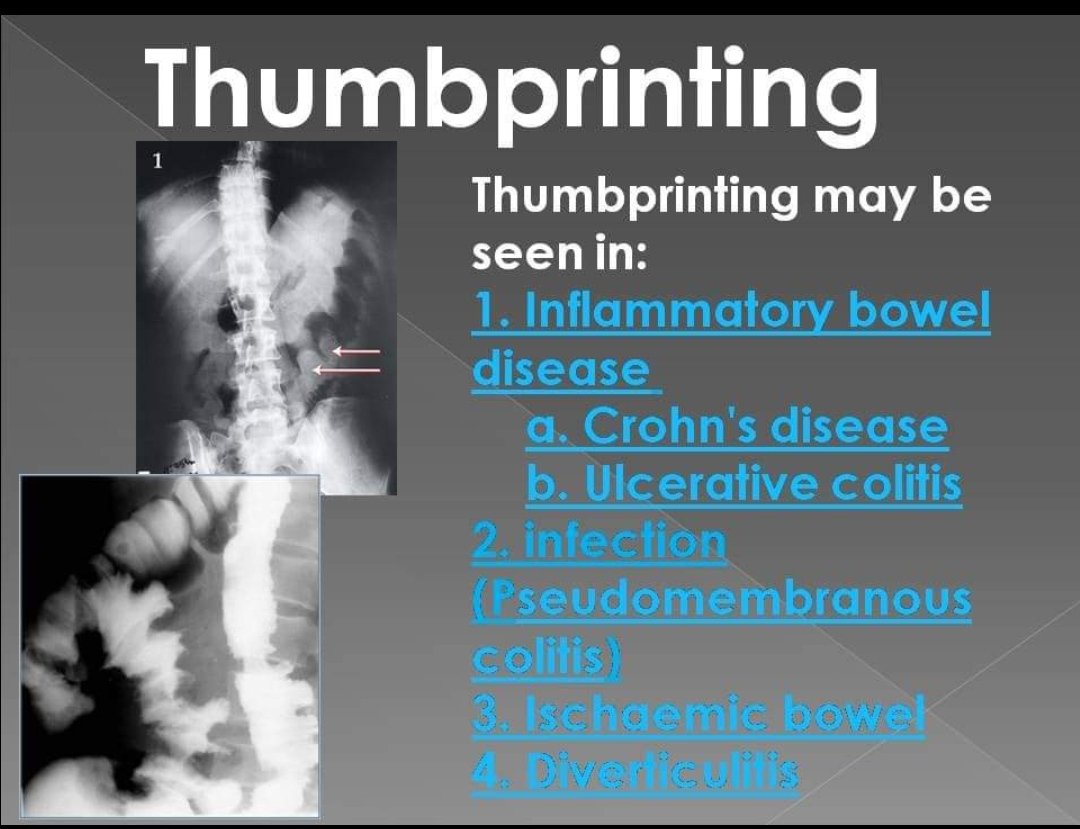 Thumbprinting

1

Thumbprinting may be seen in:
1. Inflammatory bowel disease
a. Crohn's disease
b. Ulcerative colitis
2. infection (Pseudomembranous colitis)
3. Ischaemic bowel
4. Diverticulitis